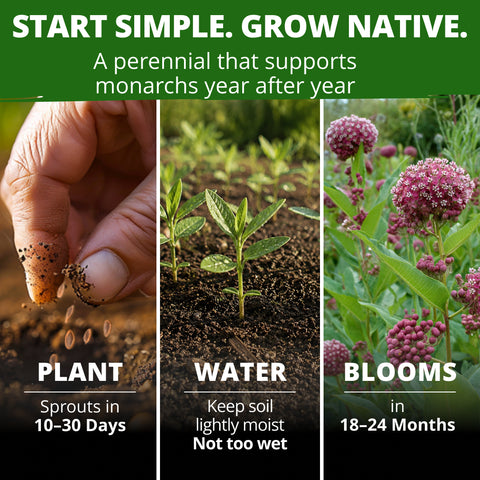 START SIMPLE. GROW NATIVE.

A perennial that supports monarchs year after year

PLANT

Sprouts in
10–30 Days

WATER

Keep soil lightly moist
Not too wet

BLOOMS

in
18–24 Months